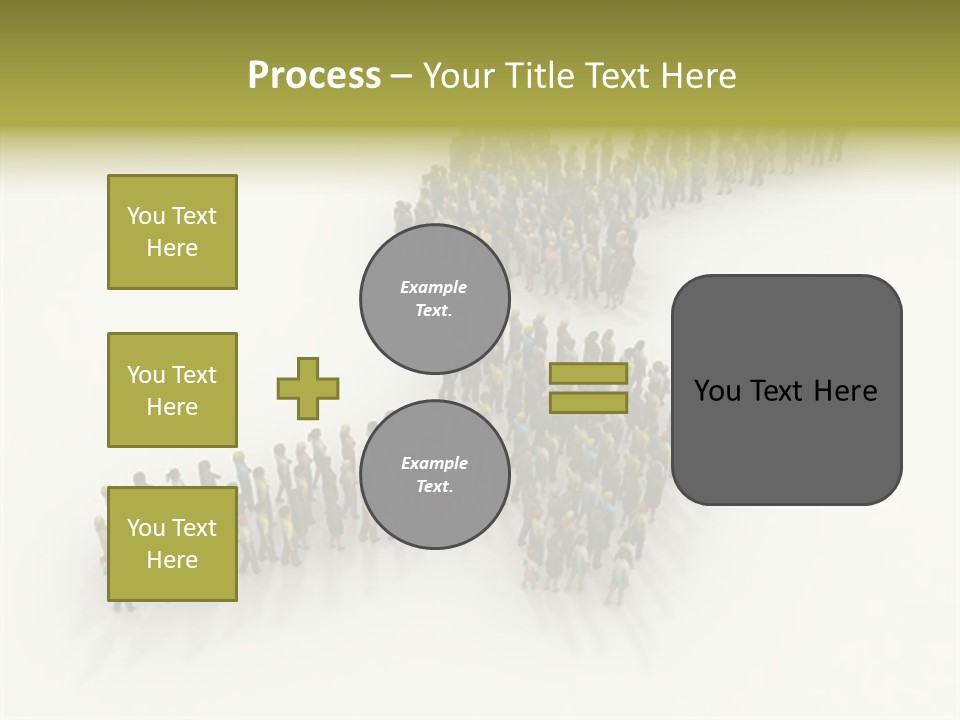 Process – Your Title Text Here

You Text Here

You Text Here

You Text Here

Example Text.

Example Text.

You Text Here